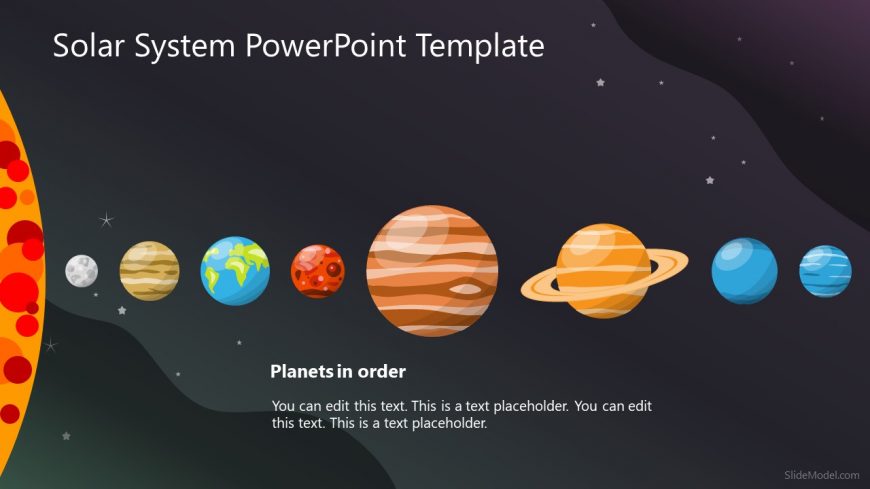 Solar System PowerPoint Template

Planets in order

You can edit this text. This is a text placeholder. You can edit this text. This is a text placeholder.

SlideModel.com